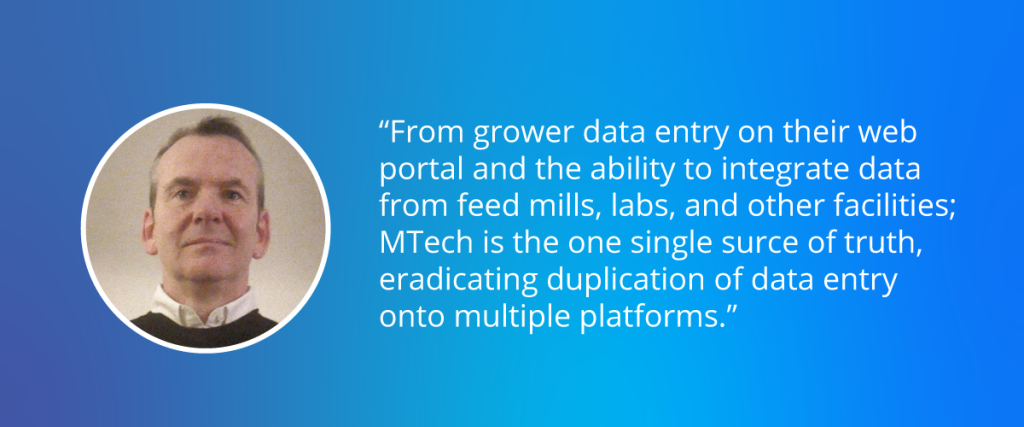 “From grower data entry on their web portal and the ability to integrate data from feed mills, labs, and other facilities; MTech is the one single surce of truth, eradicating duplication of data entry onto multiple platforms.”